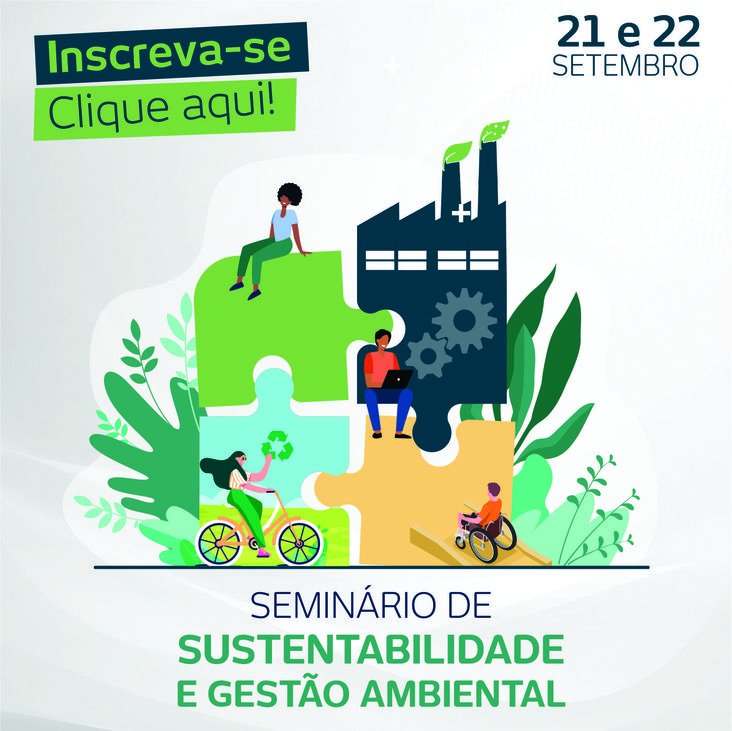 Inscreva-se
Clique aqui!

21 e 22
SETEMBRO

SEMINÁRIO DE
SUSTENTABILIDADE
E GESTÃO AMBIENTAL